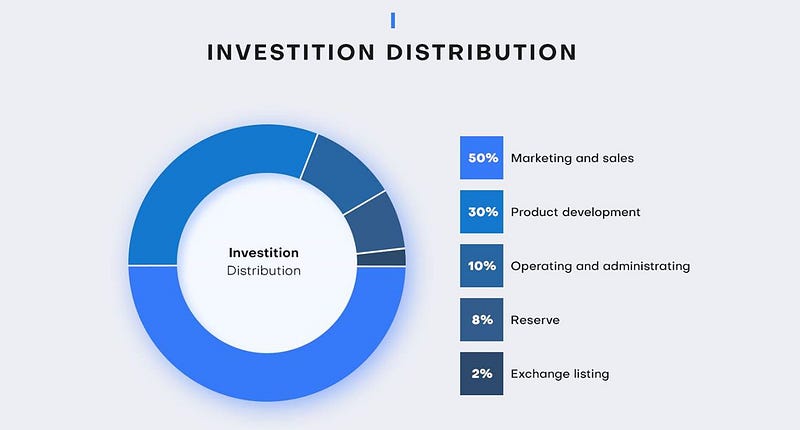 INVESTITION DISTRIBUTION

Investition
Distribution

50% Marketing and sales

30% Product development

10% Operating and administrating

8% Reserve

2% Exchange listing